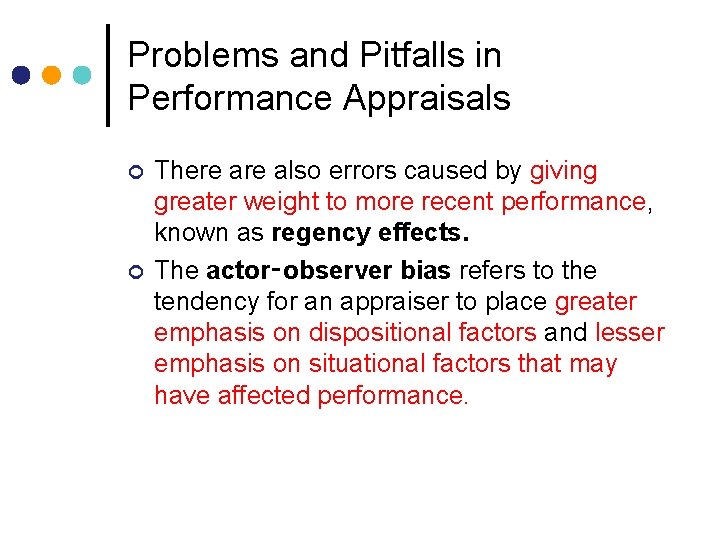 Problems and Pitfalls in Performance Appraisals

There are also errors caused by giving greater weight to more recent performance, known as regency effects.

The actor-observer bias refers to the tendency for an appraiser to place greater emphasis on dispositional factors and lesser emphasis on situational factors that may have affected performance.